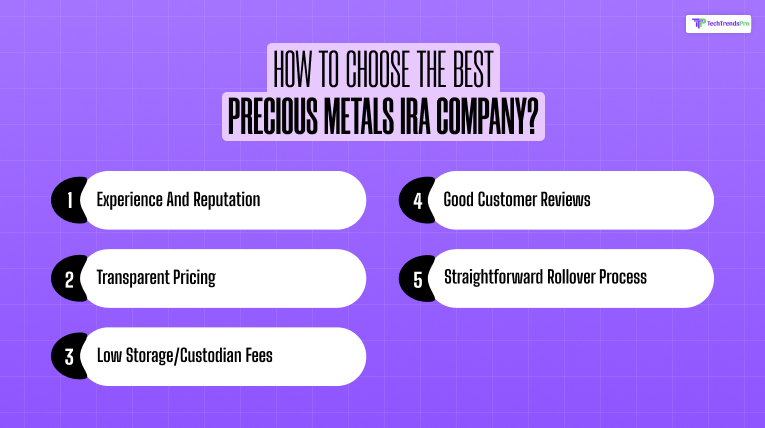 TechTrendsPro

HOW TO CHOOSE THE BEST
PRECIOUS METALS IRA COMPANY?

1 Experience And Reputation

2 Transparent Pricing

3 Low Storage/Custodian Fees

4 Good Customer Reviews

5 Straightforward Rollover Process